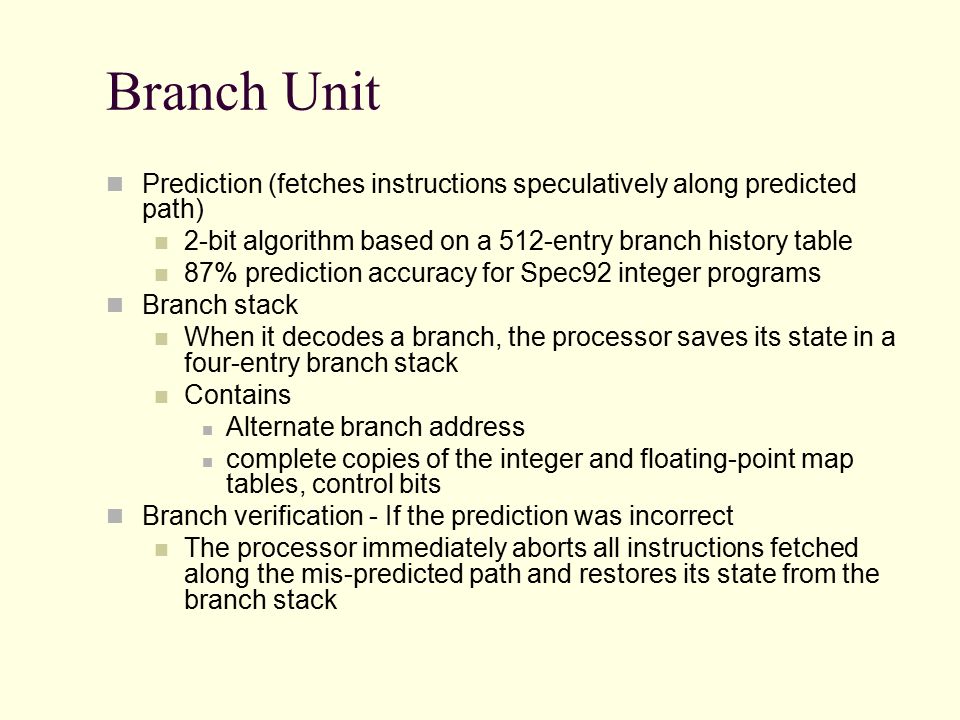 Branch Unit

- Prediction (fetches instructions speculatively along predicted path)
  - 2-bit algorithm based on a 512-entry branch history table
  - 87% prediction accuracy for Spec92 integer programs
- Branch stack
  - When it decodes a branch, the processor saves its state in a four-entry branch stack
  - Contains
    - Alternate branch address
    - complete copies of the integer and floating-point map tables, control bits
- Branch verification - If the prediction was incorrect
  - The processor immediately aborts all instructions fetched along the mis-predicted path and restores its state from the branch stack